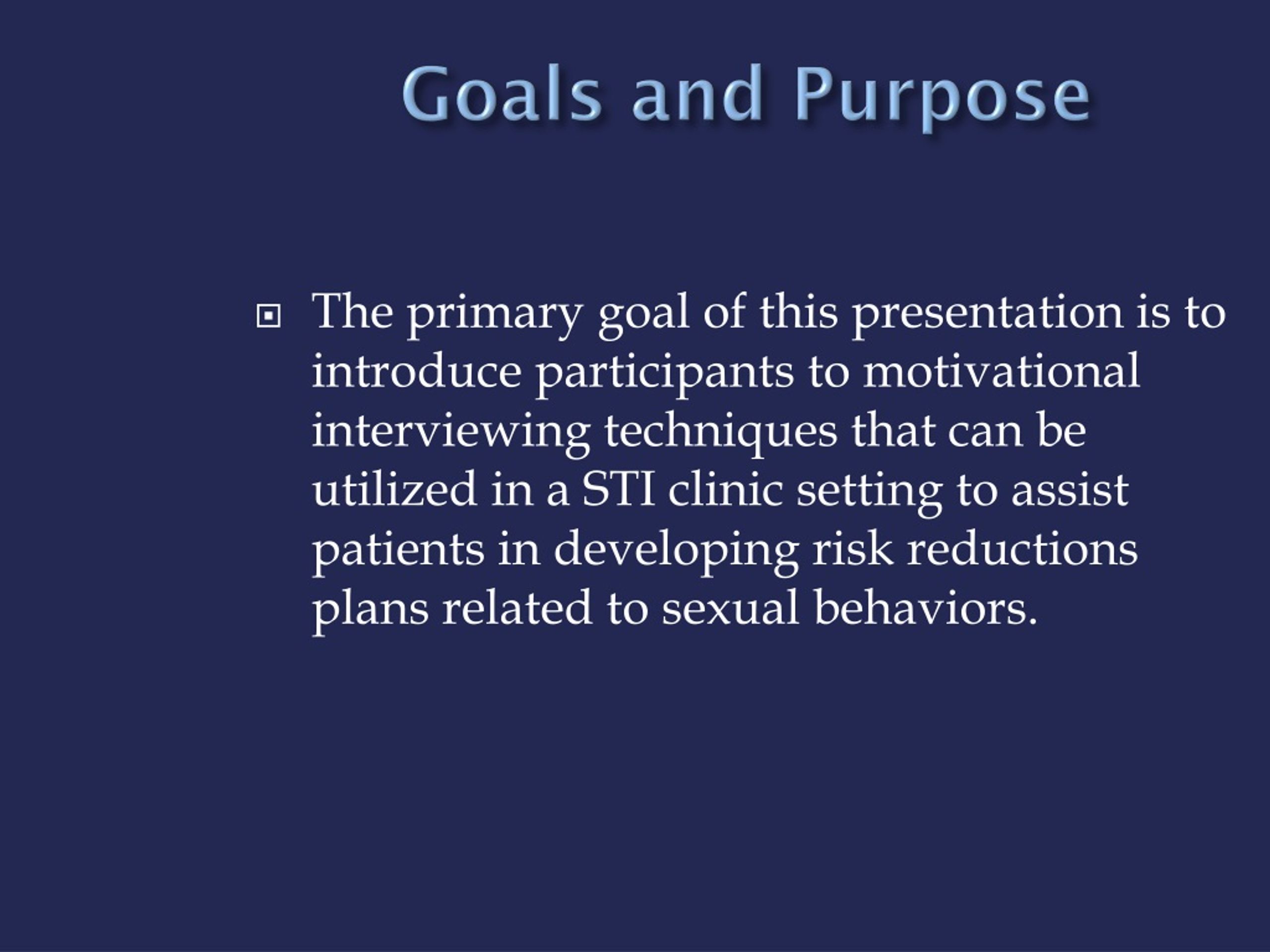 Goals and Purpose

The primary goal of this presentation is to introduce participants to motivational interviewing techniques that can be utilized in a STI clinic setting to assist patients in developing risk reductions plans related to sexual behaviors.